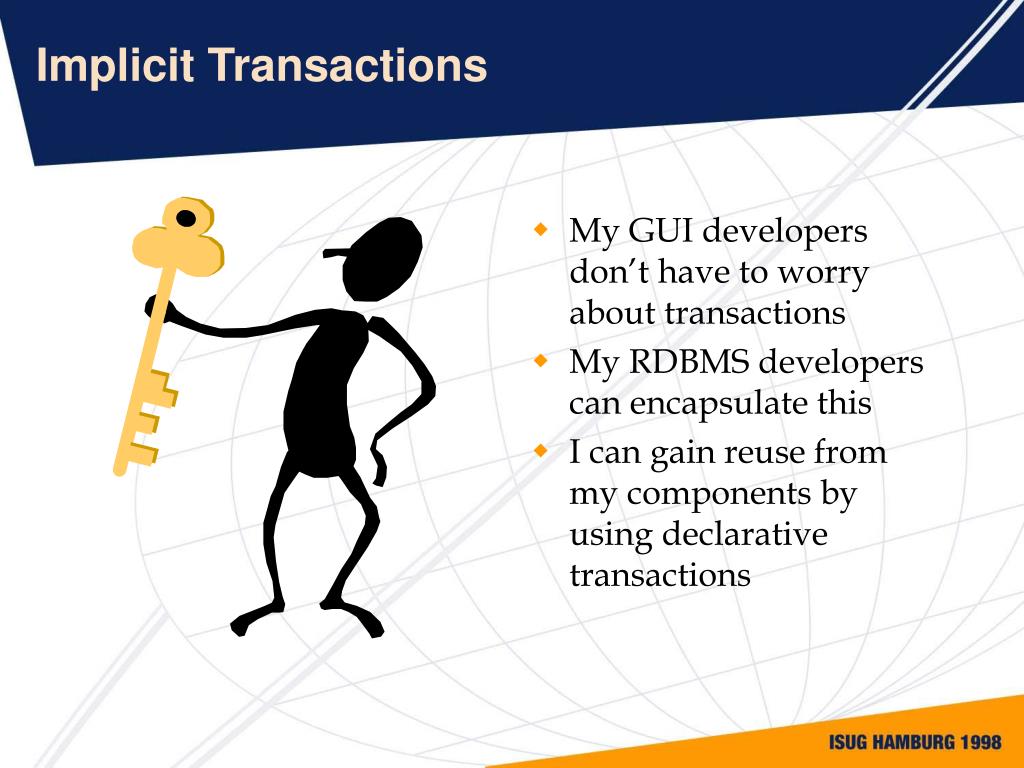 Implicit Transactions

- My GUI developers don’t have to worry about transactions
- My RDBMS developers can encapsulate this
- I can gain reuse from my components by using declarative transactions

ISUG HAMBURG 1998